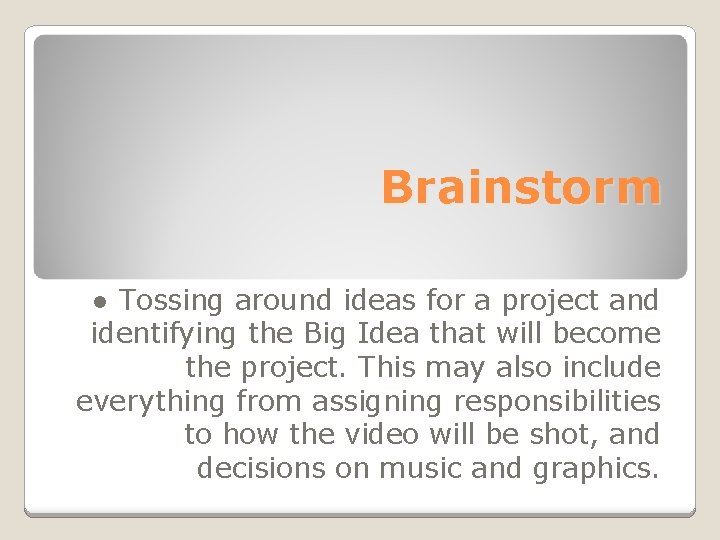 Brainstorm

● Tossing around ideas for a project and identifying the Big Idea that will become the project. This may also include everything from assigning responsibilities to how the video will be shot, and decisions on music and graphics.